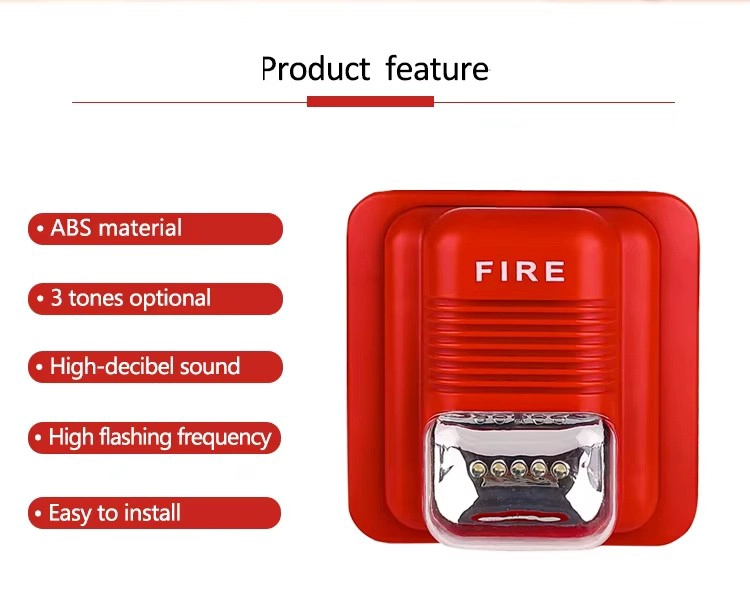 Product feature

• ABS material

• 3 tones optional

• High-decibel sound

• High flashing frequency

• Easy to install

FIRE